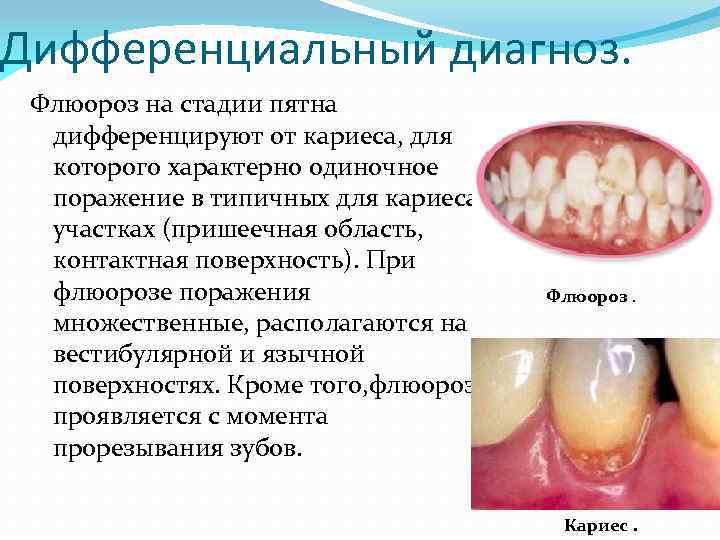 Дифференциальный диагноз.

Флюороз на стадии пятна дифференцируют от кариеса, для которого характерно одиночное поражение в типичных для кариеса участках (пришеечная область, контактная поверхность). При флюорозе поражения множественные, располагаются на вестибулярной и язычной поверхностях. Кроме того,флюороз проявляется с момента прорезывания зубов.

Флюороз .

Кариес .